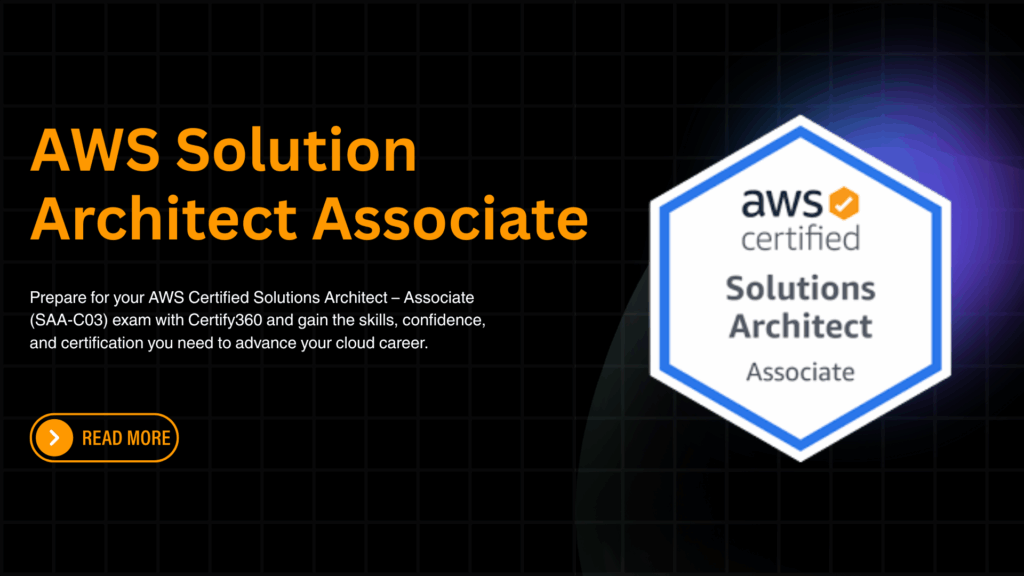 AWS Solution Architect Associate

Prepare for your AWS Certified Solutions Architect – Associate (SAA-C03) exam with Certify360 and gain the skills, confidence, and certification you need to advance your cloud career.

READ MORE

aws certified

Solutions Architect

Associate